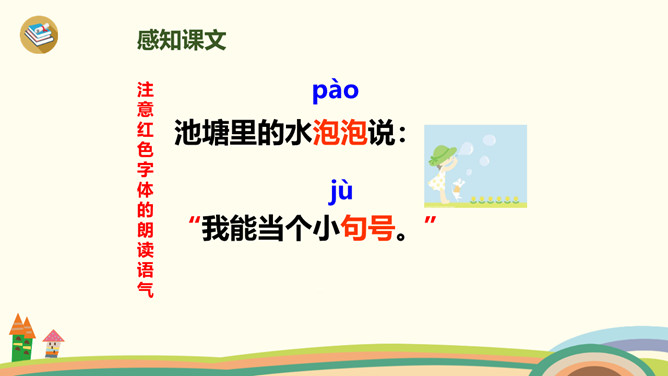 感知课文

注意红色字体的朗读语气

pào
池塘里的水泡泡说：

jù
“我能当个小句号。”